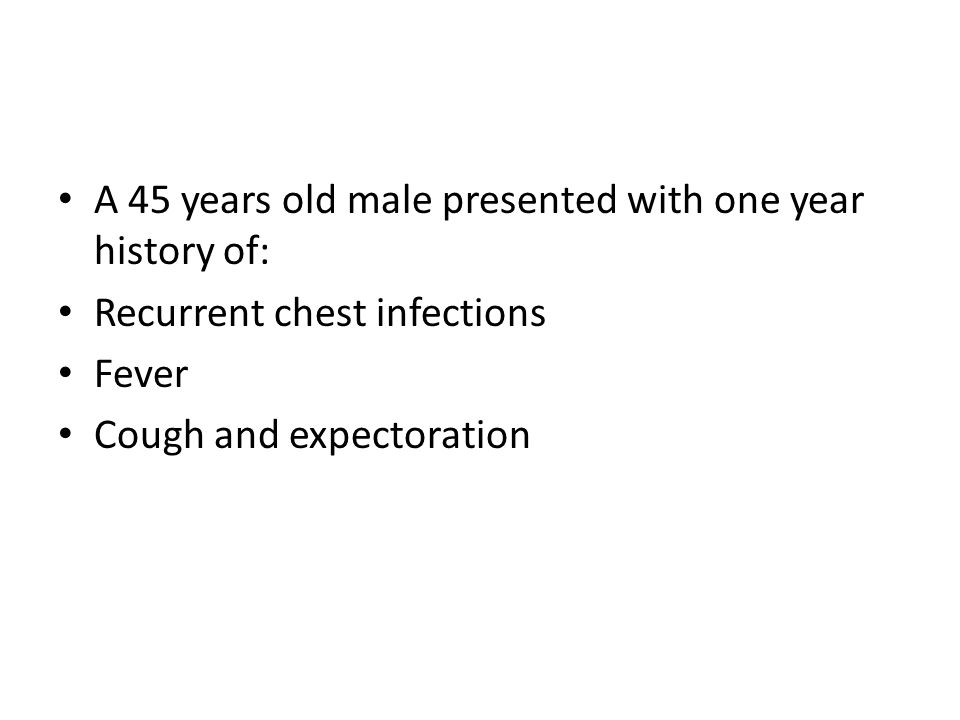 • A 45 years old male presented with one year history of:
• Recurrent chest infections
• Fever
• Cough and expectoration